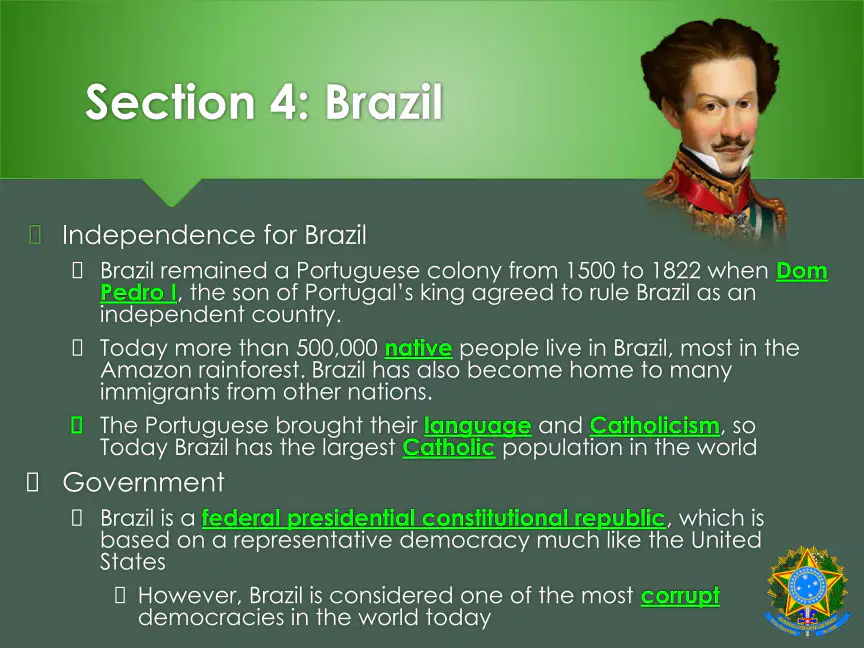 Section 4: Brazil

Independence for Brazil

Brazil remained a Portuguese colony from 1500 to 1822 when Dom Pedro I, the son of Portugal's king agreed to rule Brazil as an independent country.

Today more than 500,000 native people live in Brazil, most in the Amazon rainforest. Brazil has also become home to many immigrants from other nations.

The Portuguese brought their language and Catholicism, so Today Brazil has the largest Catholic population in the world

Government

Brazil is a federal presidential constitutional republic, which is based on a representative democracy much like the United States

However, Brazil is considered one of the most corrupt democracies in the world today